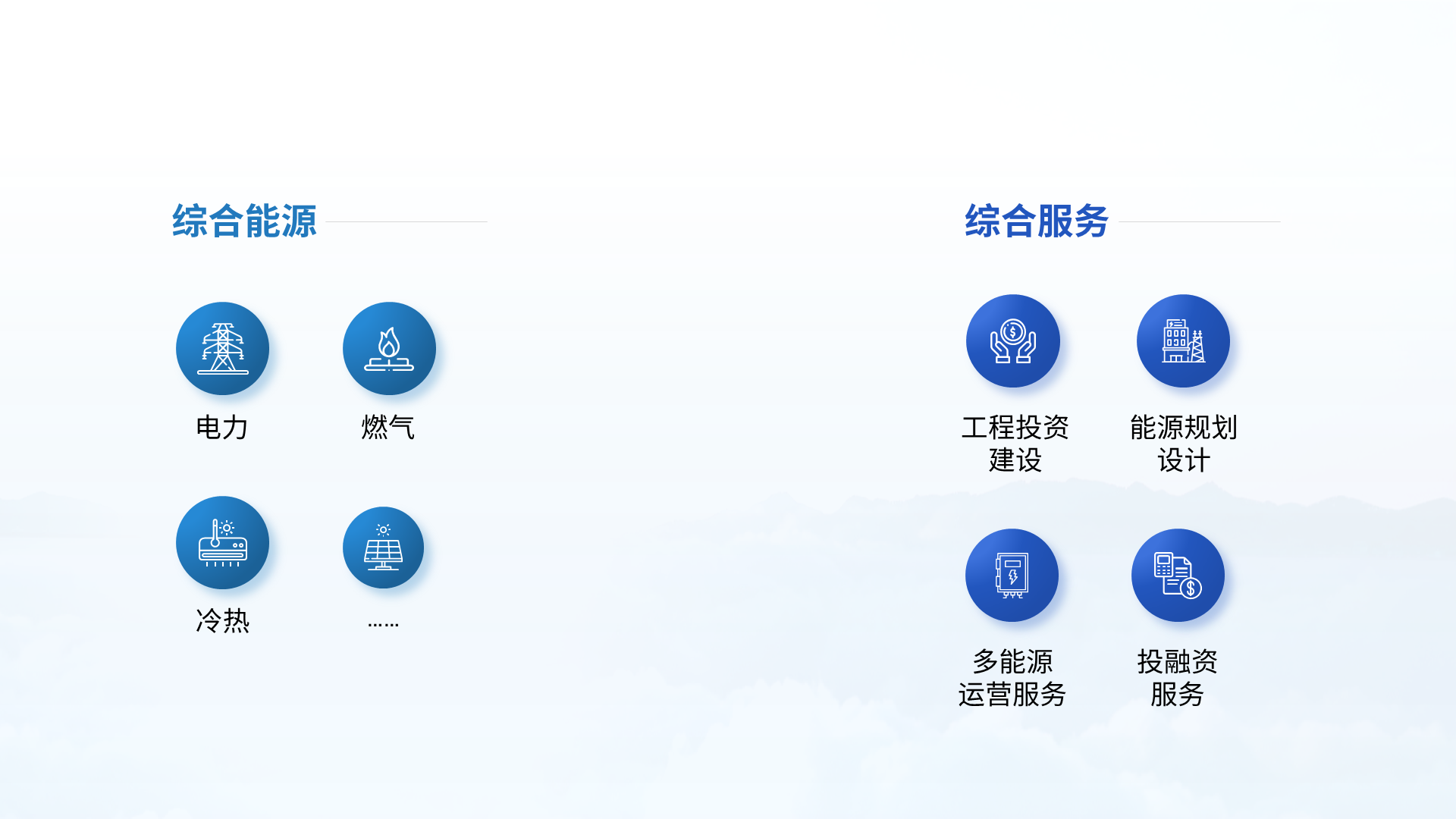 综合能源

电力

燃气

冷热

……

综合服务

工程投资建设

能源规划设计

多能源运营服务

投融资服务